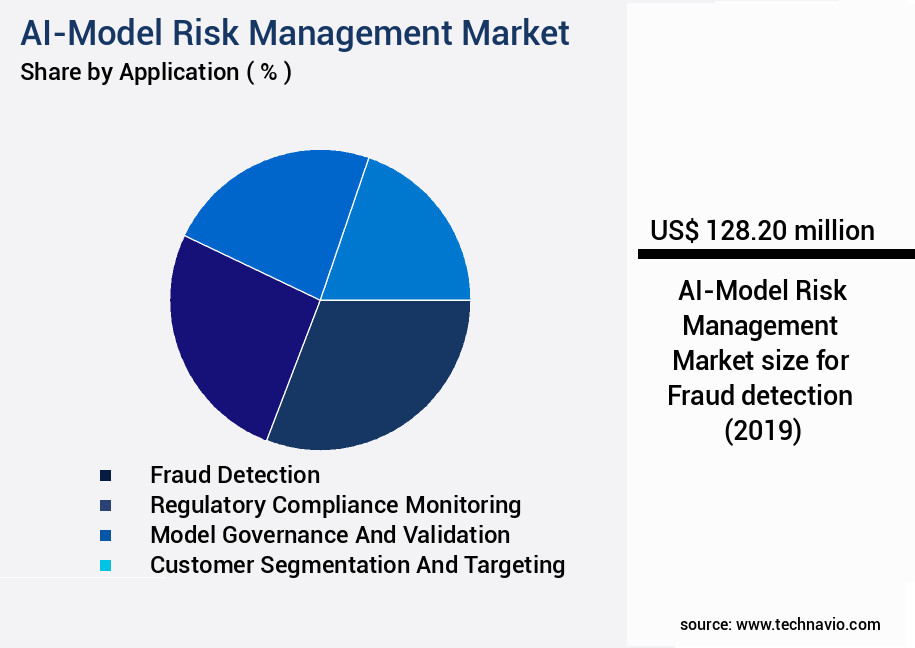 AI-Model Risk Management Market
Share by Application ( % )

Fraud Detection
Regulatory Compliance Monitoring
Model Governance And Validation
Customer Segmentation And Targeting

US$ 128.20 million

AI-Model Risk Management Market size for Fraud detection (2019)

source: www.technavio.com